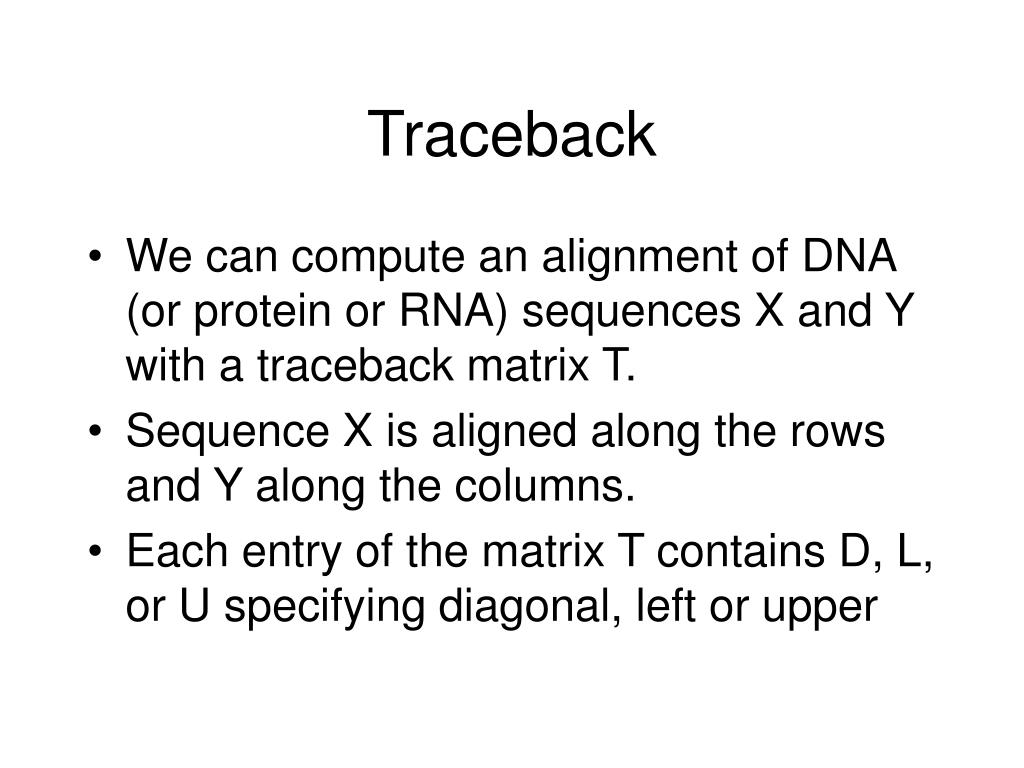 Traceback

• We can compute an alignment of DNA (or protein or RNA) sequences X and Y with a traceback matrix T.
• Sequence X is aligned along the rows and Y along the columns.
• Each entry of the matrix T contains D, L, or U specifying diagonal, left or upper